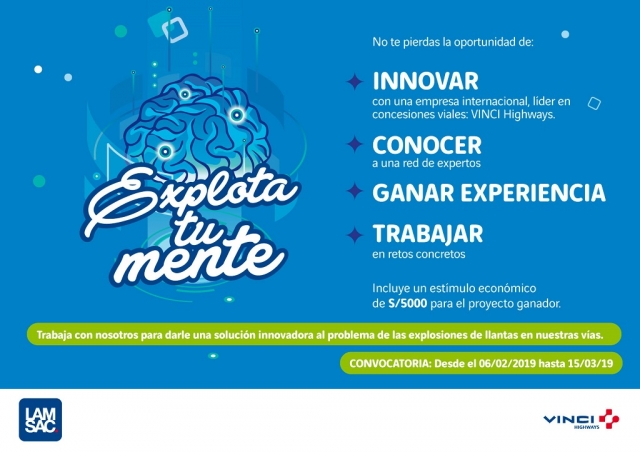 Explota tu mente

No te pierdas la oportunidad de:

INNOVAR
con una empresa internacional, líder en concesiones viales: VINCI Highways.

CONOCER
a una red de expertos

GANAR EXPERIENCIA

TRABAJAR
en retos concretos

Incluye un estímulo económico de S/5000 para el proyecto ganador.

Trabaja con nosotros para darle una solución innovadora al problema de las explosiones de llantas en nuestras vías.

CONVOCATORIA: Desde el 06/02/2019 hasta 15/03/19

LAM SAC.

VINCI HIGHWAYS